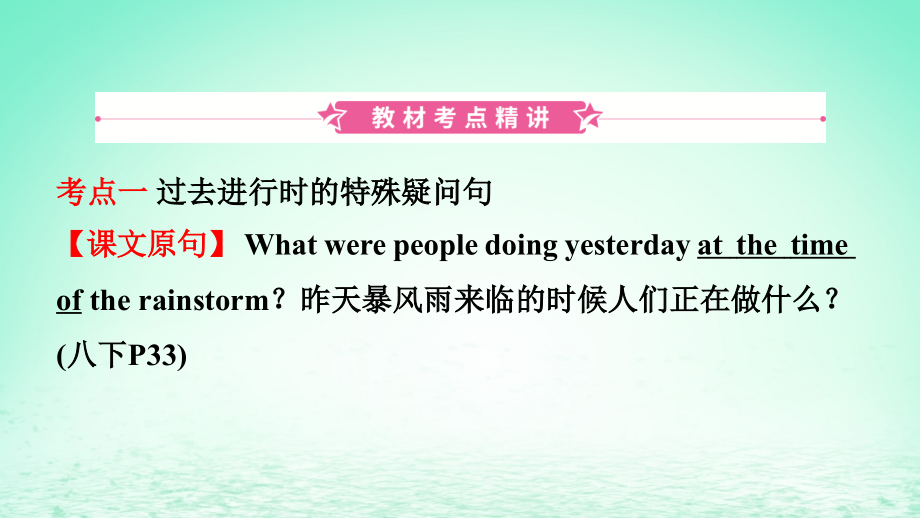 教材考点精讲

考点一 过去进行时的特殊疑问句
【课文原句】 What were people doing yesterday at the time of the rainstorm？昨天暴风雨来临的时候人们正在做什么？(八下P33)